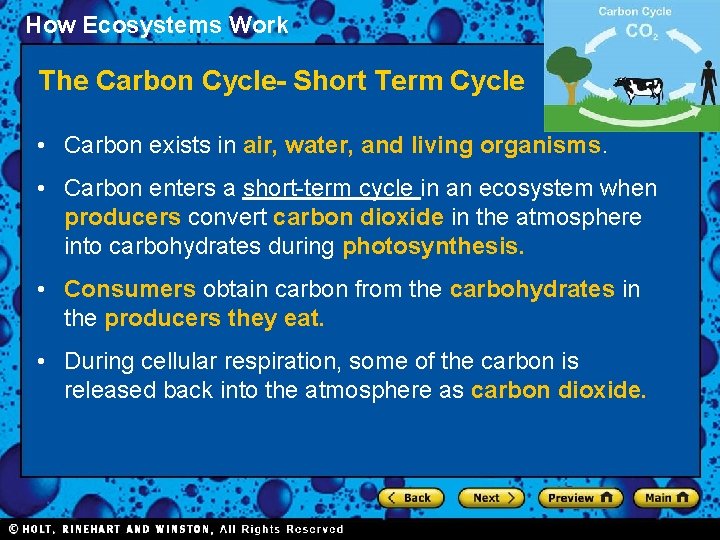 How Ecosystems Work

Carbon Cycle
$CO_2$

The Carbon Cycle- Short Term Cycle

• Carbon exists in air, water, and living organisms.

• Carbon enters a short-term cycle in an ecosystem when producers convert carbon dioxide in the atmosphere into carbohydrates during photosynthesis.

• Consumers obtain carbon from the carbohydrates in the producers they eat.

• During cellular respiration, some of the carbon is released back into the atmosphere as carbon dioxide.

Back Next Preview Main

© HOLT, RINEHART AND WINSTON, All Rights Reserved